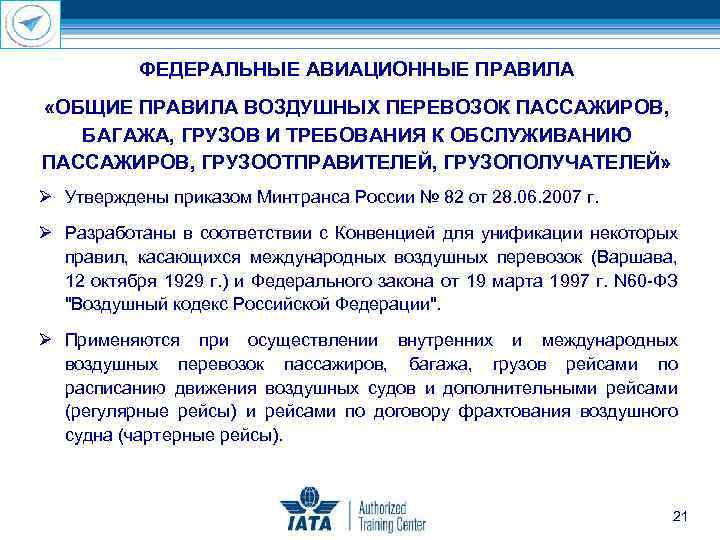 ФЕДЕРАЛЬНЫЕ АВИАЦИОННЫЕ ПРАВИЛА

«ОБЩИЕ ПРАВИЛА ВОЗДУШНЫХ ПЕРЕВОЗОК ПАССАЖИРОВ, БАГАЖА, ГРУЗОВ И ТРЕБОВАНИЯ К ОБСЛУЖИВАНИЮ ПАССАЖИРОВ, ГРУЗООТПРАВИТЕЛЕЙ, ГРУЗОПОЛУЧАТЕЛЕЙ»

➢ Утверждены приказом Минтранса России № 82 от 28.06.2007 г.

➢ Разработаны в соответствии с Конвенцией для унификации некоторых правил, касающихся международных воздушных перевозок (Варшава, 12 октября 1929 г.) и Федерального закона от 19 марта 1997 г. N60-ФЗ "Воздушный кодекс Российской Федерации".

➢ Применяются при осуществлении внутренних и международных воздушных перевозок пассажиров, багажа, грузов рейсами по расписанию движения воздушных судов и дополнительными рейсами (регулярные рейсы) и рейсами по договору фрахтования воздушного судна (чартерные рейсы).

IATA Authorized Training Center

21